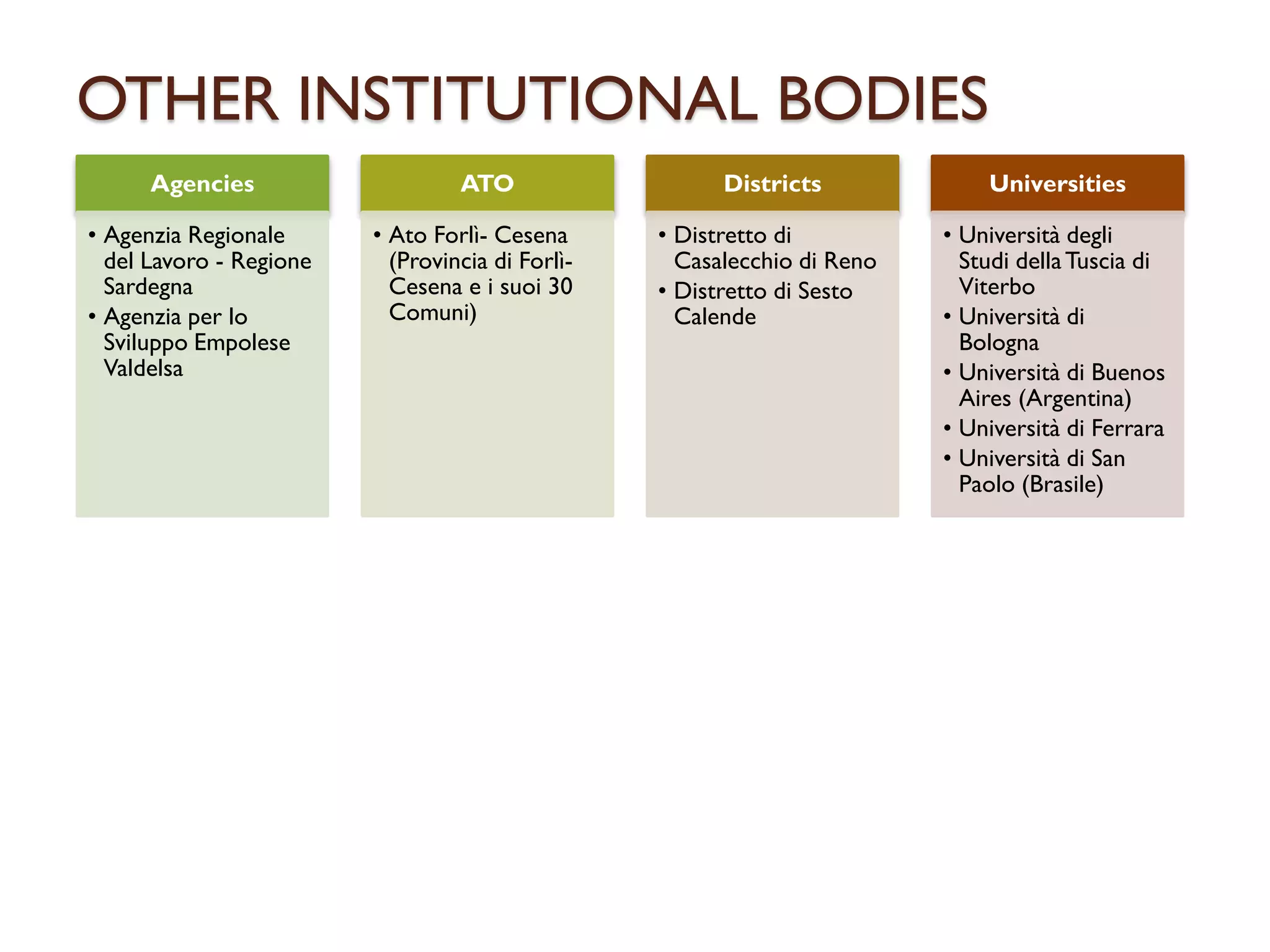 OTHER INSTITUTIONAL BODIES

Agencies

• Agenzia Regionale del Lavoro - Regione Sardegna
• Agenzia per lo Sviluppo Empolese Valdelsa

ATO

• Ato Forlì- Cesena (Provincia di Forlì-Cesena e i suoi 30 Comuni)

Districts

• Distretto di Casalecchio di Reno
• Distretto di Sesto Calende

Universities

• Università degli Studi della Tuscia di Viterbo
• Università di Bologna
• Università di Buenos Aires (Argentina)
• Università di Ferrara
• Università di San Paolo (Brasile)